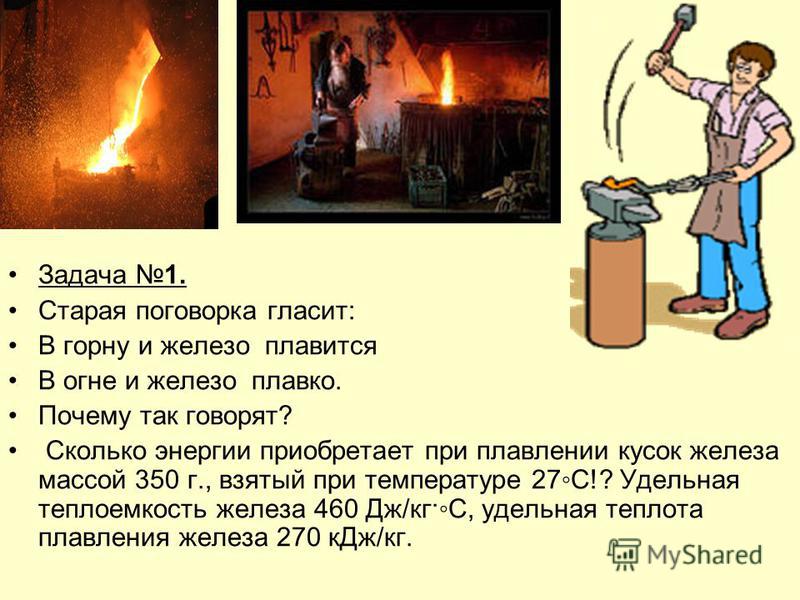 • Задача №1.
• Старая поговорка гласит:
• В горну и железо плавится
• В огне и железо плавко.
• Почему так говорят?
• Сколько энергии приобретает при плавлении кусок железа массой 350 г., взятый при температуре 27◦С!? Удельная теплоемкость железа 460 Дж/кг·◦С, удельная теплота плавления железа 270 кДж/кг.

MyShared